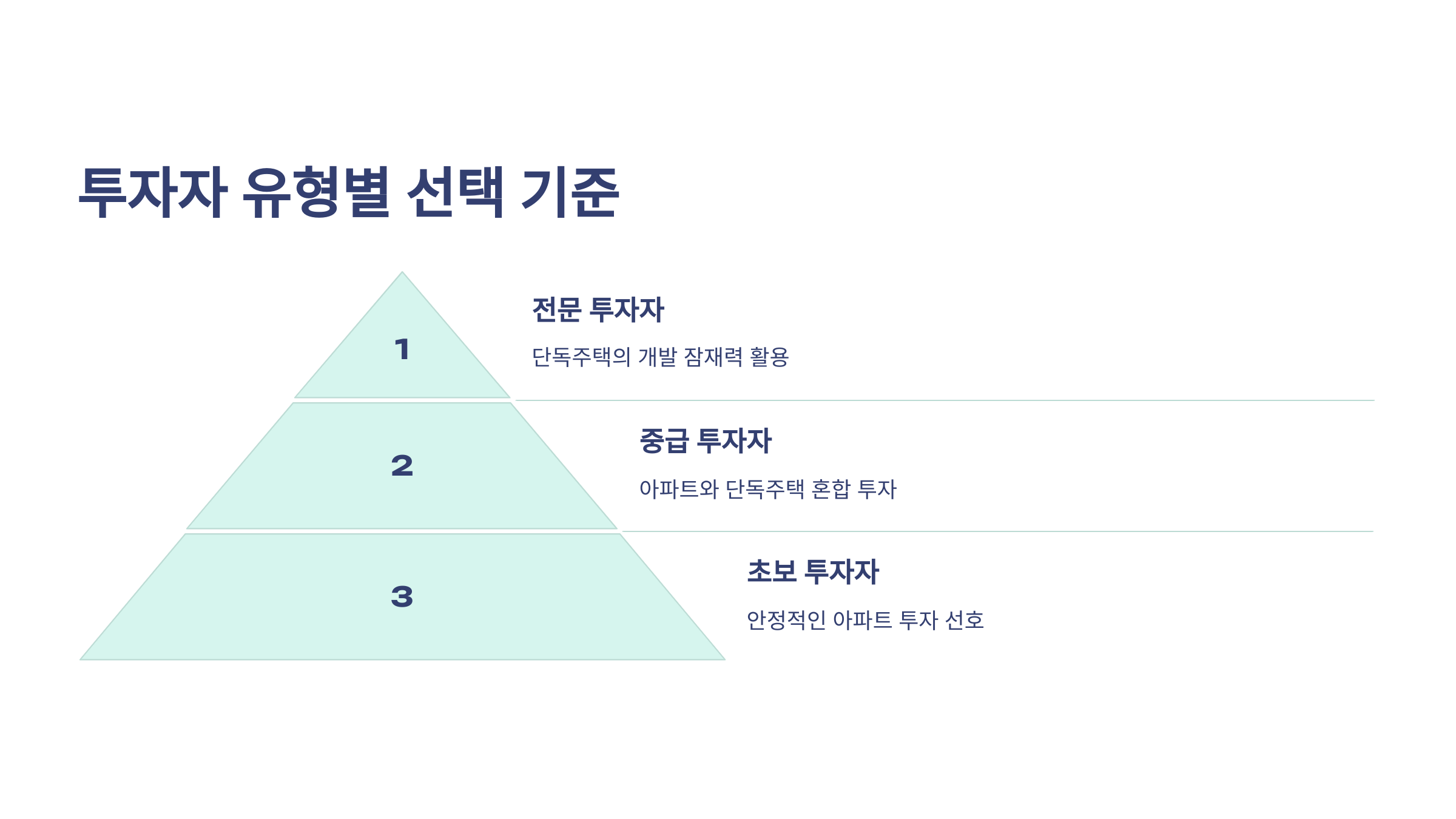 투자자 유형별 선택 기준

1

전문 투자자

단독주택의 개발 잠재력 활용

2

중급 투자자

아파트와 단독주택 혼합 투자

3

초보 투자자

안정적인 아파트 투자 선호